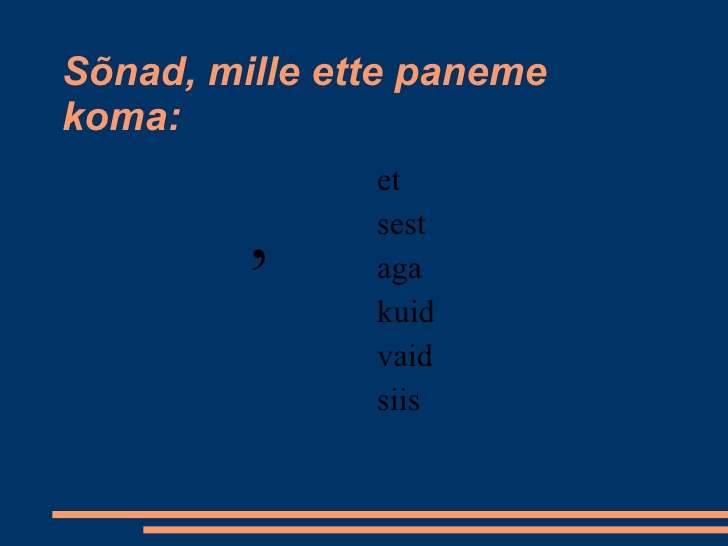 Sõnad, mille ette paneme koma:

,

et
sest
aga
kuid
vaid
siis